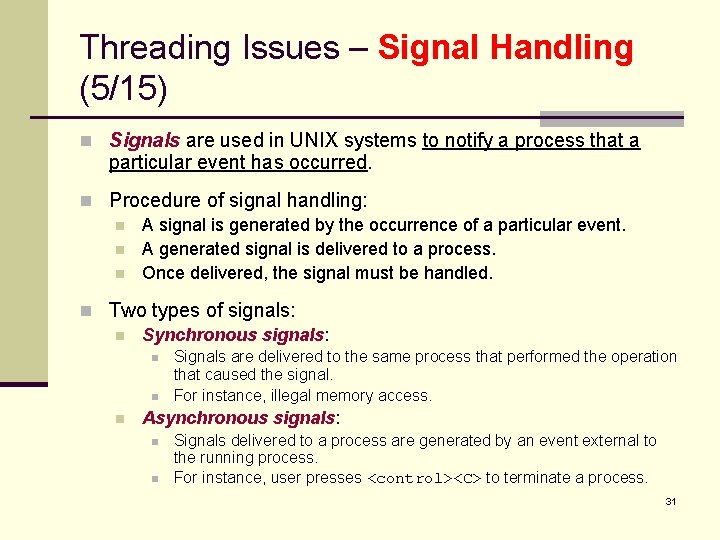 Threading Issues – Signal Handling (5/15)

Signals are used in UNIX systems to notify a process that a particular event has occurred.

Procedure of signal handling:

A signal is generated by the occurrence of a particular event.

A generated signal is delivered to a process.

Once delivered, the signal must be handled.

Two types of signals:

Synchronous signals:

Signals are delivered to the same process that performed the operation that caused the signal.

For instance, illegal memory access.

Asynchronous signals:

Signals delivered to a process are generated by an event external to the running process.

For instance, user presses <control><C> to terminate a process.

31